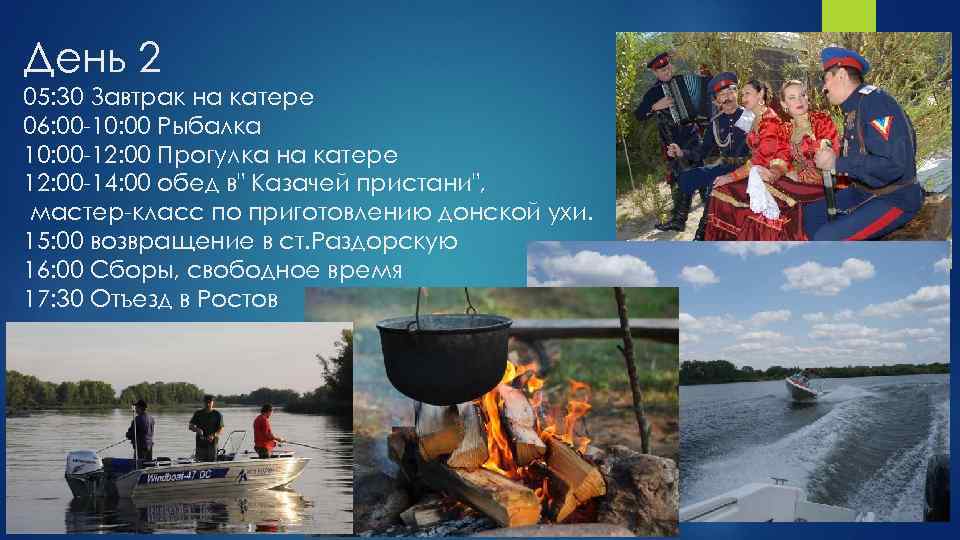 День 2
05:30 Завтрак на катере
06:00-10:00 Рыбалка
10:00-12:00 Прогулка на катере
12:00-14:00 обед в" Казачей пристани", мастер-класс по приготовлению донской ухи.
15:00 возвращение в ст.Раздорскую
16:00 Сборы, свободное время
17:30 Отъезд в Ростов

Windboat-47 DC